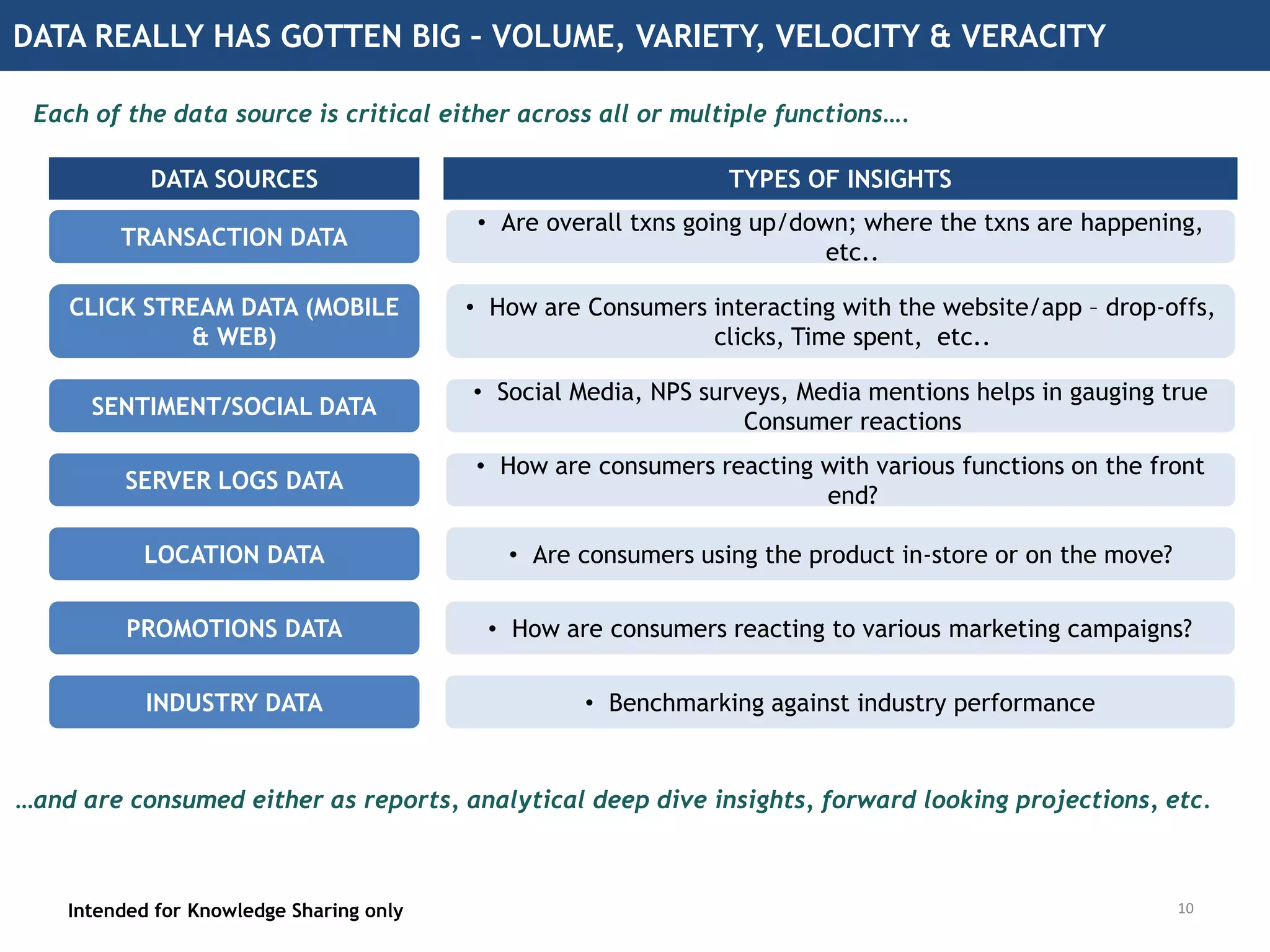 DATA REALLY HAS GOTTEN BIG – VOLUME, VARIETY, VELOCITY & VERACITY

Each of the data source is critical either across all or multiple functions….

| DATA SOURCES | TYPES OF INSIGHTS |
|---|---|
| TRANSACTION DATA | • Are overall txns going up/down; where the txns are happening, etc.. |
| CLICK STREAM DATA (MOBILE & WEB) | • How are Consumers interacting with the website/app – drop-offs, clicks, Time spent, etc.. |
| SENTIMENT/SOCIAL DATA | • Social Media, NPS surveys, Media mentions helps in gauging true Consumer reactions |
| SERVER LOGS DATA | • How are consumers reacting with various functions on the front end? |
| LOCATION DATA | • Are consumers using the product in-store or on the move? |
| PROMOTIONS DATA | • How are consumers reacting to various marketing campaigns? |
| INDUSTRY DATA | • Benchmarking against industry performance |

…and are consumed either as reports, analytical deep dive insights, forward looking projections, etc.

Intended for Knowledge Sharing only

10